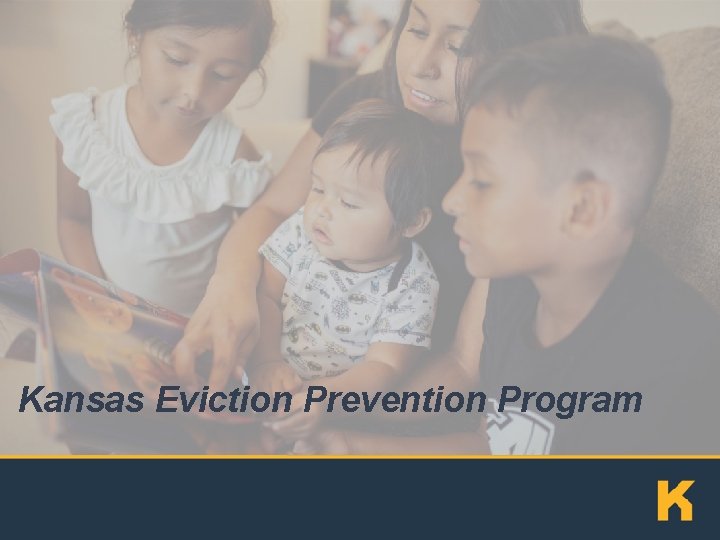 Kansas Eviction Prevention Program

K